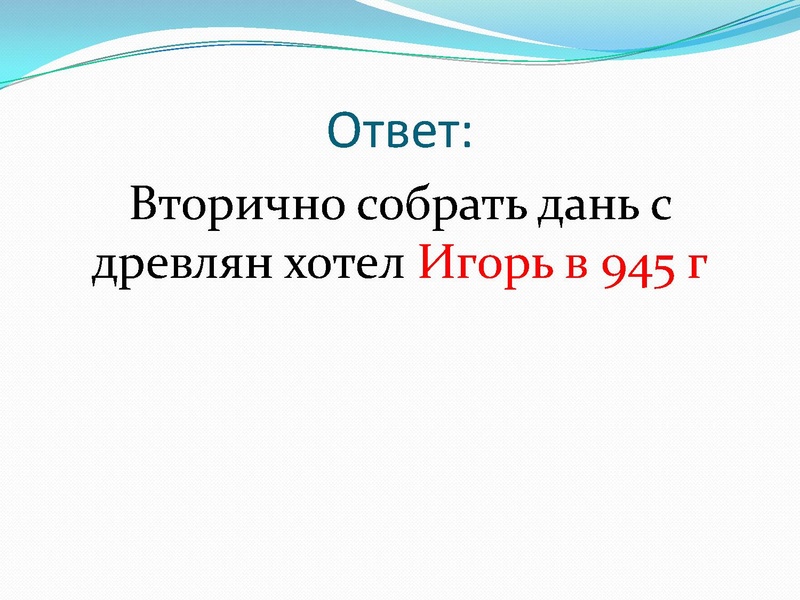 Ответ:

Вторично собрать дань с древлян хотел Игорь в 945 г